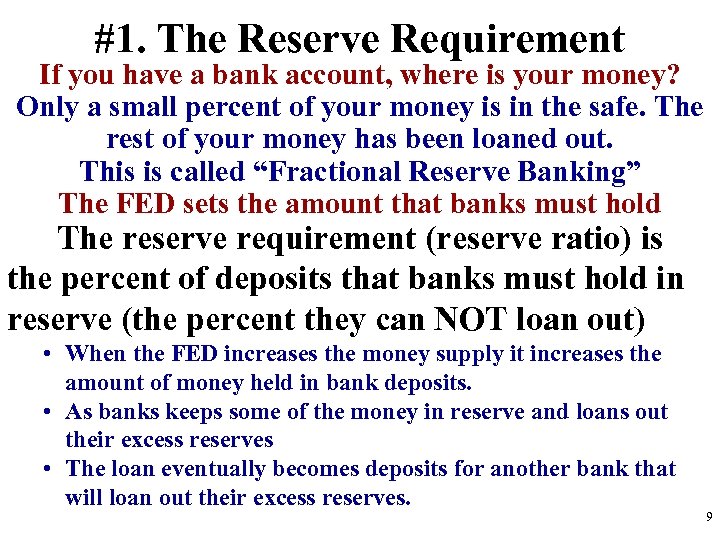 #1. The Reserve Requirement

If you have a bank account, where is your money?

Only a small percent of your money is in the safe. The rest of your money has been loaned out.

This is called “Fractional Reserve Banking”

The FED sets the amount that banks must hold

The reserve requirement (reserve ratio) is the percent of deposits that banks must hold in reserve (the percent they can NOT loan out)

• When the FED increases the money supply it increases the amount of money held in bank deposits.
• As banks keeps some of the money in reserve and loans out their excess reserves
• The loan eventually becomes deposits for another bank that will loan out their excess reserves.

9